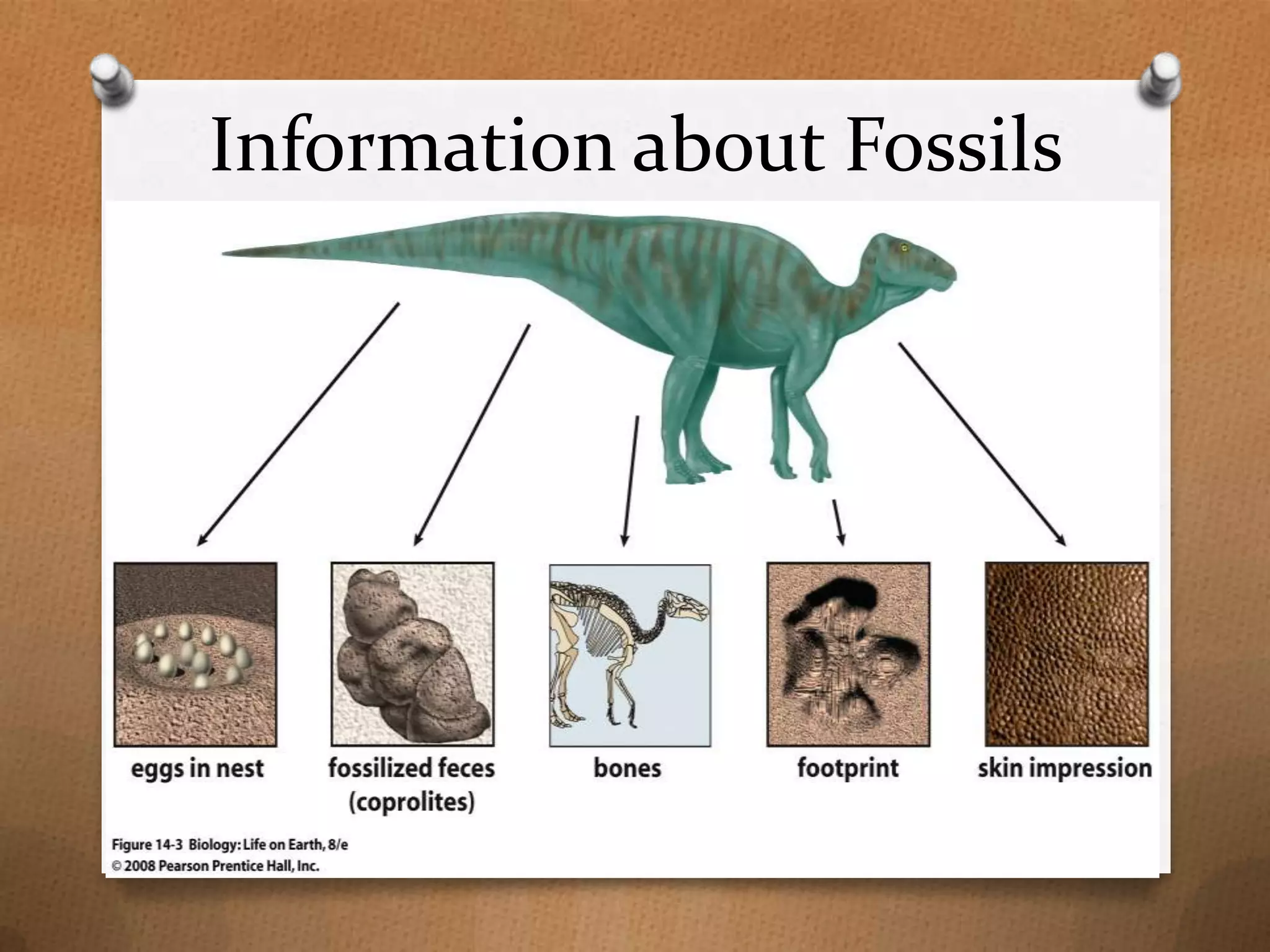 Information about Fossils

eggs in nest

fossilized feces (coprolites)

bones

footprint

skin impression

Figure 14-3 Biology: Life on Earth, 8/e
© 2008 Pearson Prentice Hall, Inc.